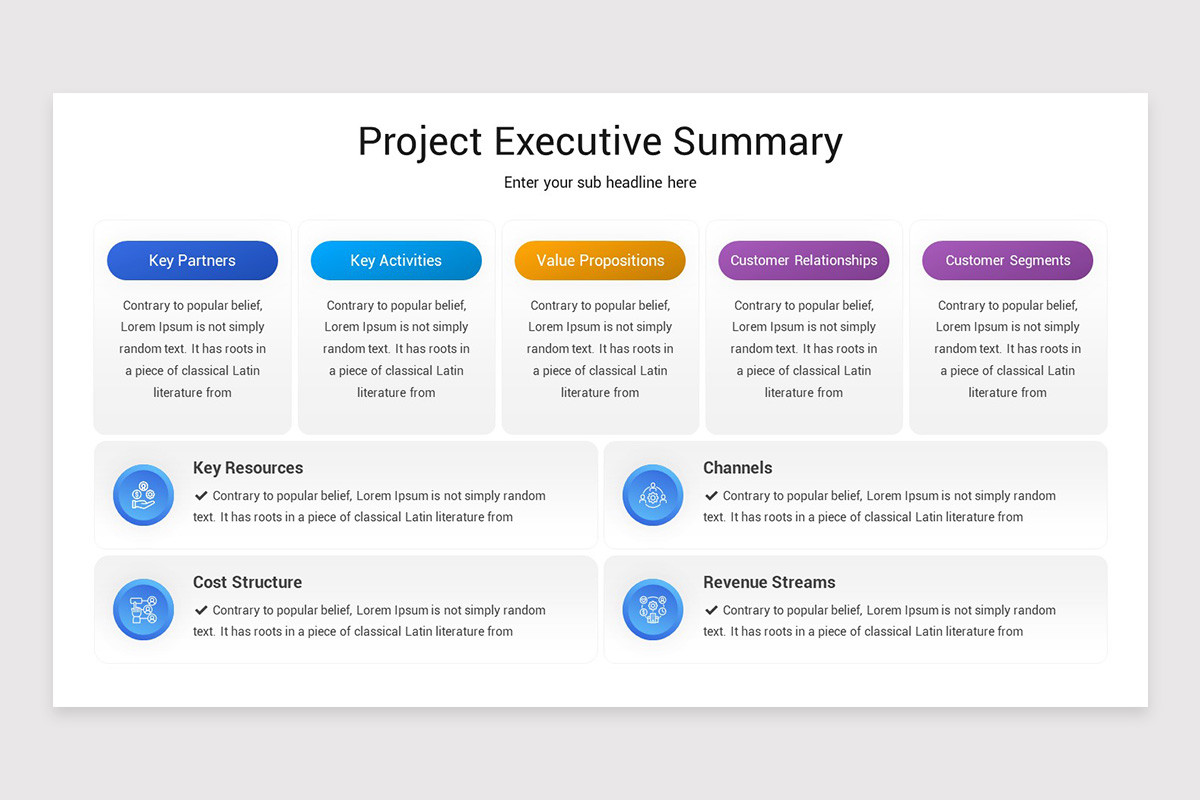 Project Executive Summary

Enter your sub headline here

Key Partners

Contrary to popular belief, Lorem Ipsum is not simply random text. It has roots in a piece of classical Latin literature from

Key Activities

Contrary to popular belief, Lorem Ipsum is not simply random text. It has roots in a piece of classical Latin literature from

Value Propositions

Contrary to popular belief, Lorem Ipsum is not simply random text. It has roots in a piece of classical Latin literature from

Customer Relationships

Contrary to popular belief, Lorem Ipsum is not simply random text. It has roots in a piece of classical Latin literature from

Customer Segments

Contrary to popular belief, Lorem Ipsum is not simply random text. It has roots in a piece of classical Latin literature from

Key Resources

✔ Contrary to popular belief, Lorem Ipsum is not simply random text. It has roots in a piece of classical Latin literature from

Channels

✔ Contrary to popular belief, Lorem Ipsum is not simply random text. It has roots in a piece of classical Latin literature from

Cost Structure

✔ Contrary to popular belief, Lorem Ipsum is not simply random text. It has roots in a piece of classical Latin literature from

Revenue Streams

✔ Contrary to popular belief, Lorem Ipsum is not simply random text. It has roots in a piece of classical Latin literature from